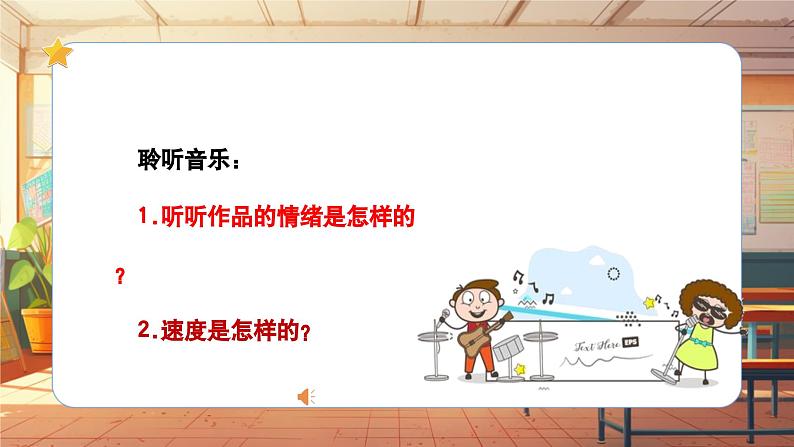 聆听音乐：

1.听听作品的情绪是怎样的

？

2.速度是怎样的？

Text Here EPS